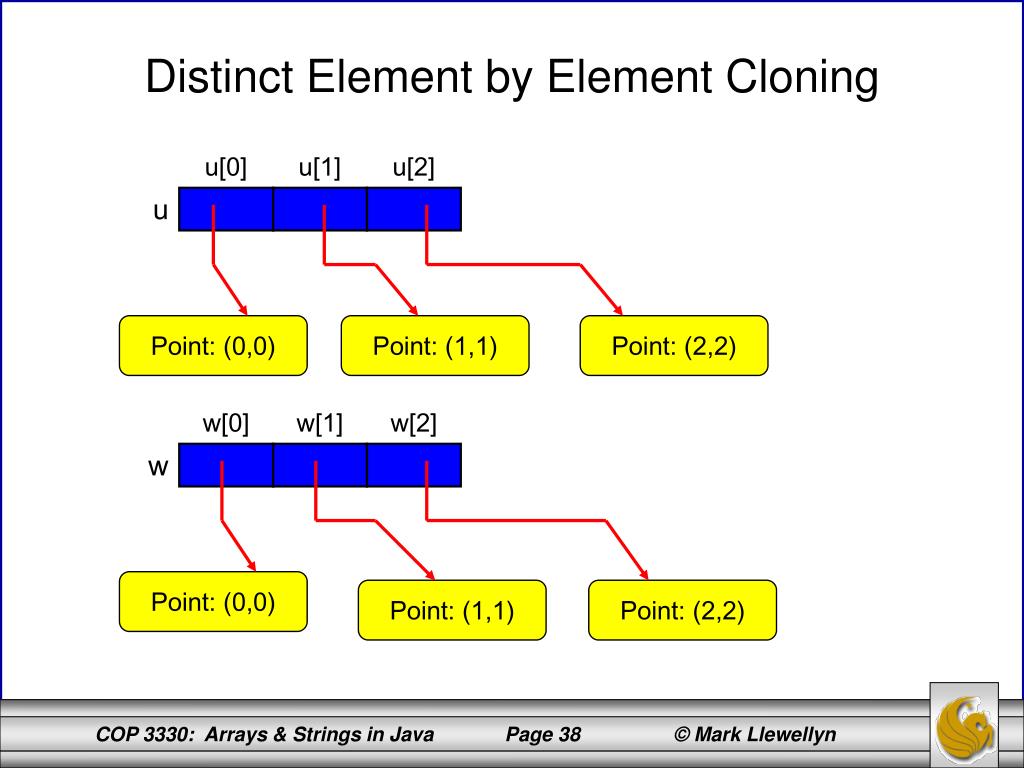 Distinct Element by Element Cloning

u[0] u[1] u[2]

u

Point: (0,0)

Point: (1,1)

Point: (2,2)

w[0] w[1] w[2]

w

Point: (0,0)

Point: (1,1)

Point: (2,2)

COP 3330: Arrays & Strings in Java Page 38 © Mark Llewellyn